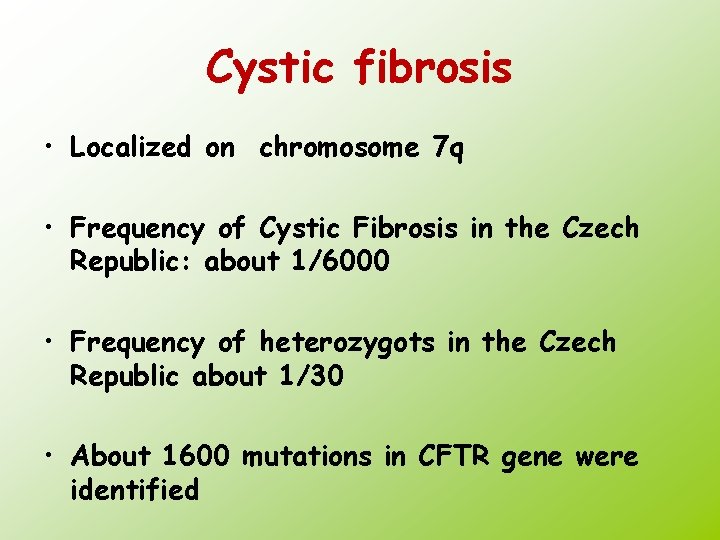 Cystic fibrosis

• Localized on chromosome 7q

• Frequency of Cystic Fibrosis in the Czech Republic: about 1/6000

• Frequency of heterozygots in the Czech Republic about 1/30

• About 1600 mutations in CFTR gene were identified